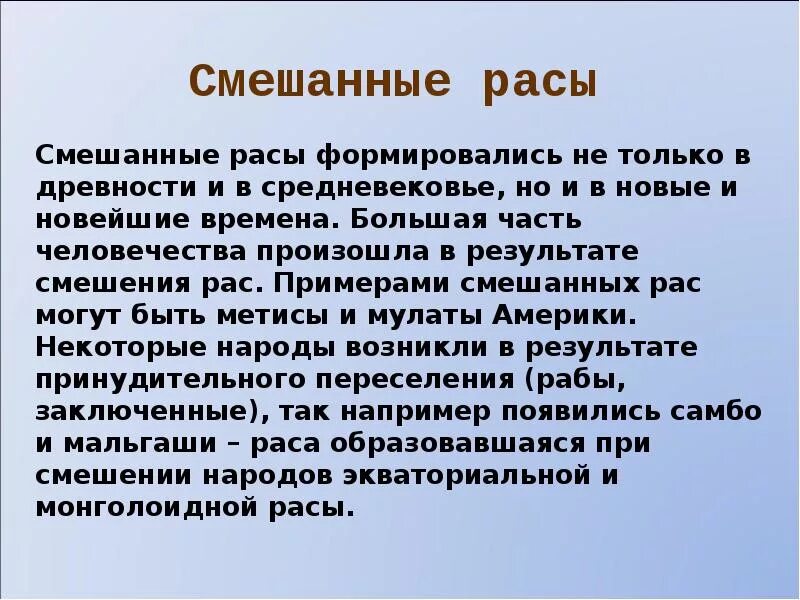 Смешанные расы

Смешанные расы формировались не только в древности и в средневековье, но и в новые и новейшие времена. Большая часть человечества произошла в результате смешения рас. Примерами смешанных рас могут быть метисы и мулаты Америки. Некоторые народы возникли в результате принудительного переселения (рабы, заключенные), так например появились самбо и мальгаши – раса образовавшаяся при смешении народов экваториальной и монголоидной расы.